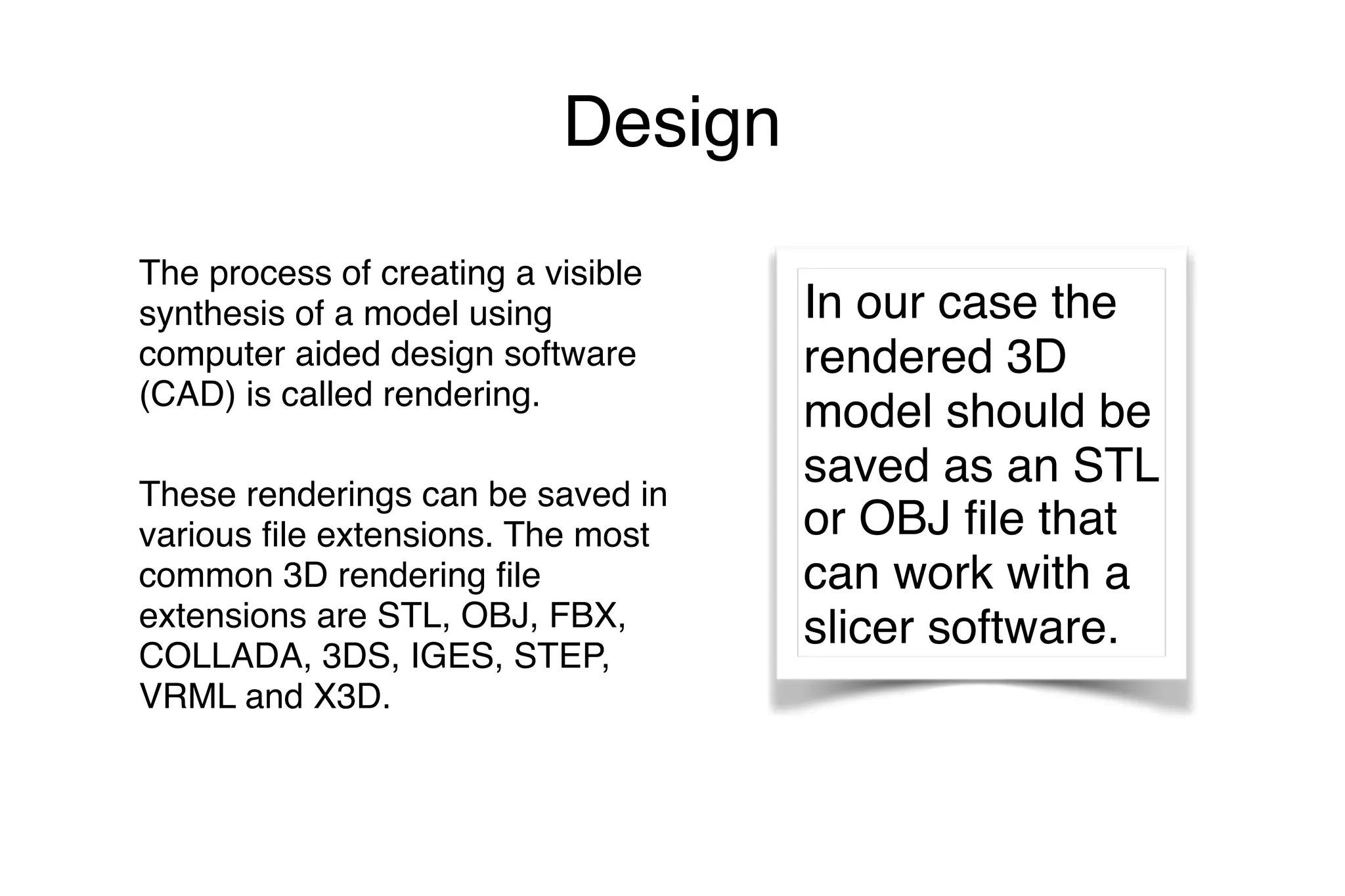 Design

The process of creating a visible synthesis of a model using computer aided design software (CAD) is called rendering.

These renderings can be saved in various file extensions. The most common 3D rendering file extensions are STL, OBJ, FBX, COLLADA, 3DS, IGES, STEP, VRML and X3D.

In our case the rendered 3D model should be saved as an STL or OBJ file that can work with a slicer software.